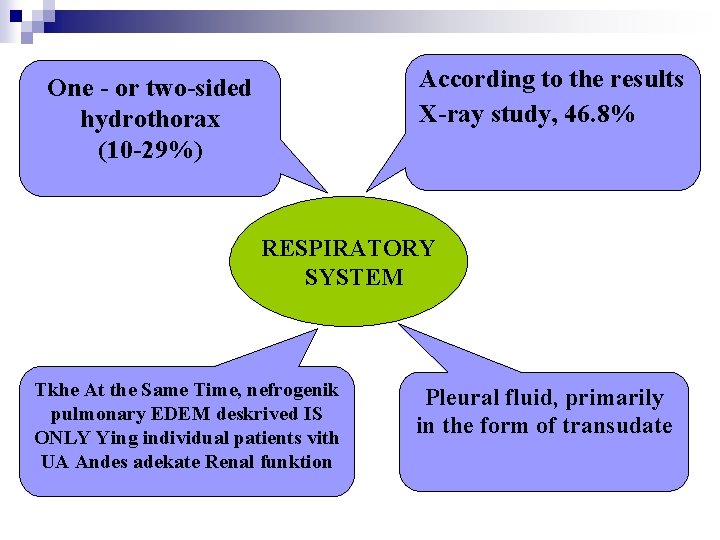 One - or two-sided hydrothorax (10-29%)

According to the results X-ray study, 46.8%

RESPIRATORY SYSTEM

Tkhe At the Same Time, nefrogenik pulmonary EDEM deskrived IS ONLY Ying individual patients vith UA Andes adekate Renal funktion

Pleural fluid, primarily in the form of transudate